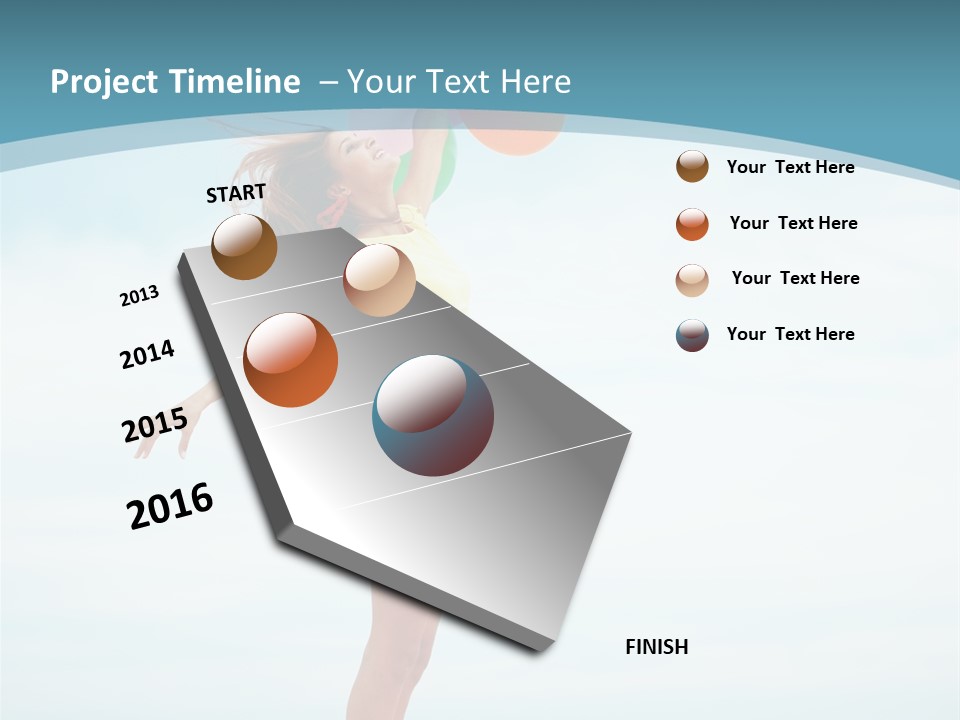 Project Timeline – Your Text Here

START

2013

2014

2015

2016

FINISH

Your Text Here

Your Text Here

Your Text Here

Your Text Here